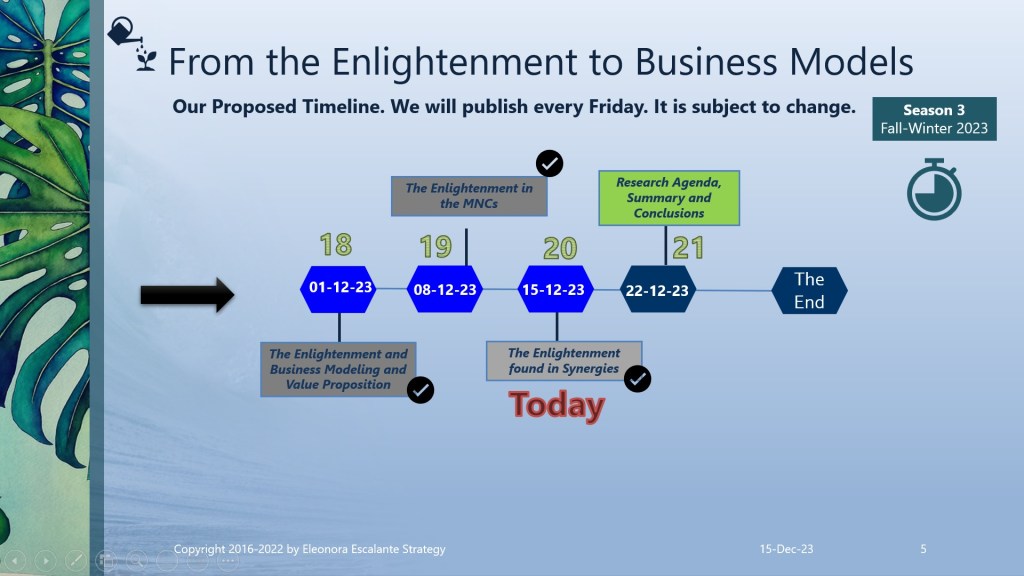 From the Enlightenment to Business Models

Our Proposed Timeline. We will publish every Friday. It is subject to change.

Season 3
Fall-Winter 2023

The Enlightenment in the MNCs

Research Agenda, Summary and Conclusions

18

19

20

21

01-12-23

08-12-23

15-12-23

22-12-23

The End

The Enlightenment and Business Modeling and Value Proposition

The Enlightenment found in Synergies

Today

Copyright 2016-2022 by Eleonora Escalante Strategy

15-Dec-23

5